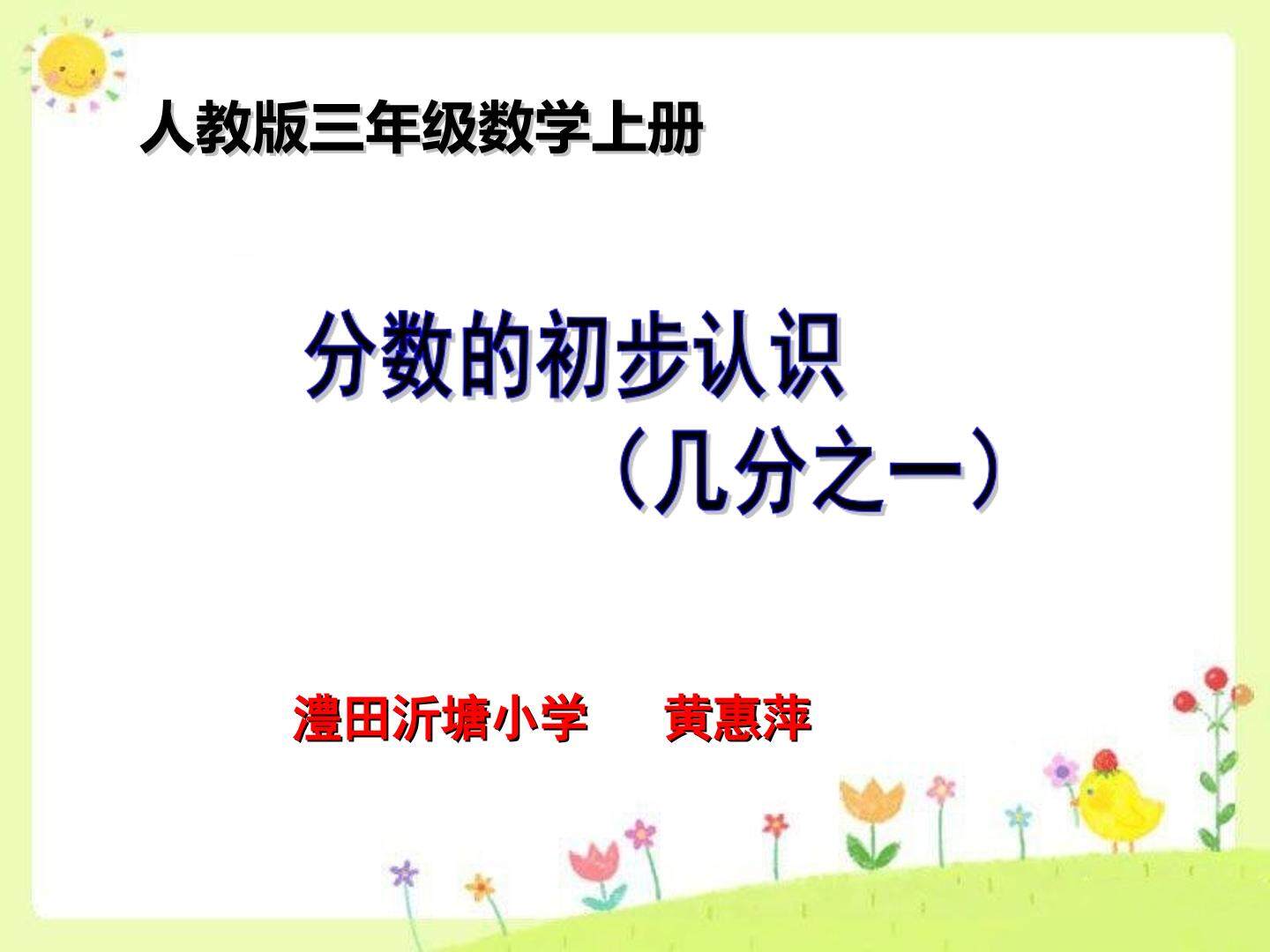 人教版三年级数学上册

分数的初步认识

（几分之一）

澧田沂塘小学　　黄惠萍